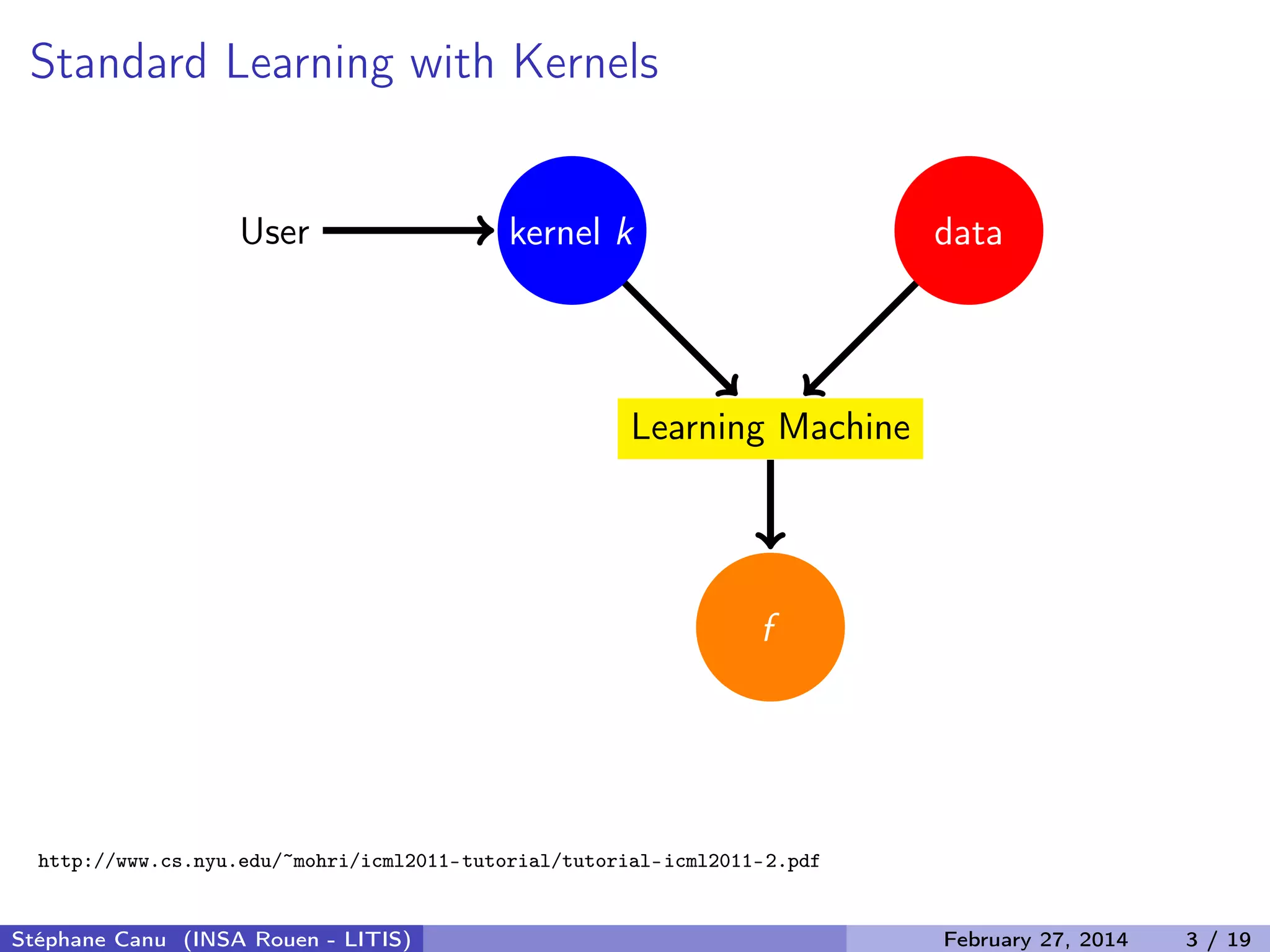 Standard Learning with Kernels

User

kernel $k$

data

Learning Machine

$f$

http://www.cs.nyu.edu/~mohri/icml2011-tutorial/tutorial-icml2011-2.pdf

Stéphane Canu (INSA Rouen - LITIS)

February 27, 2014 3 / 19